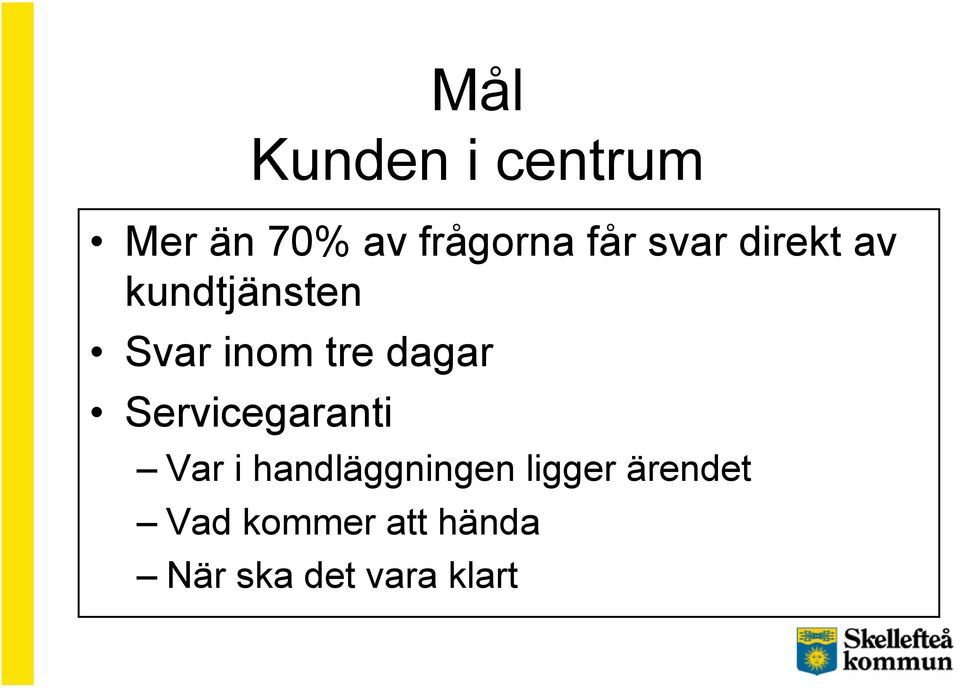 Mål
Kunden i centrum

• Mer än 70% av frågorna får svar direkt av kundtjänsten
• Svar inom tre dagar
• Servicegaranti
– Var i handläggningen ligger ärendet
– Vad kommer att hända
– När ska det vara klart

Skellefteå kommun